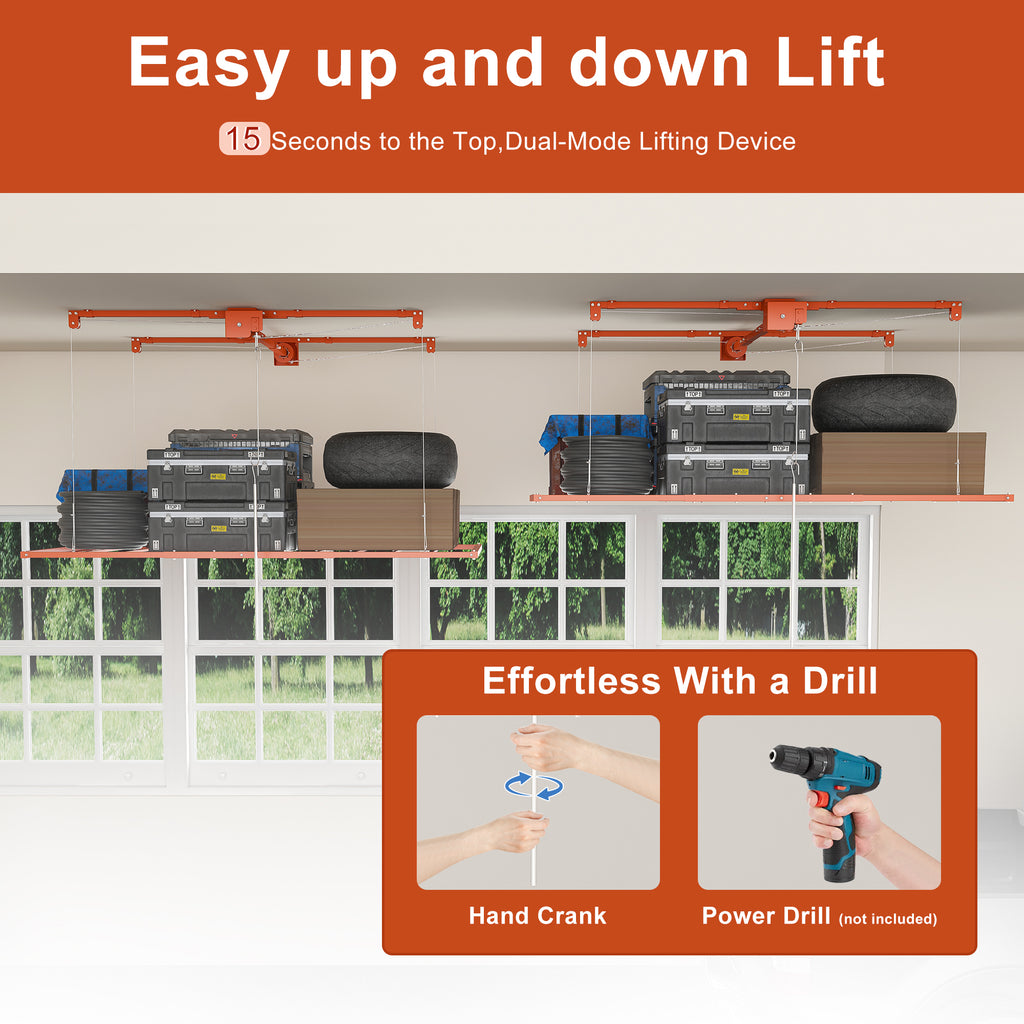 Easy up and down Lift

15 Seconds to the Top,Dual-Mode Lifting Device

Effortless With a Drill

Hand Crank

Power Drill (not included)